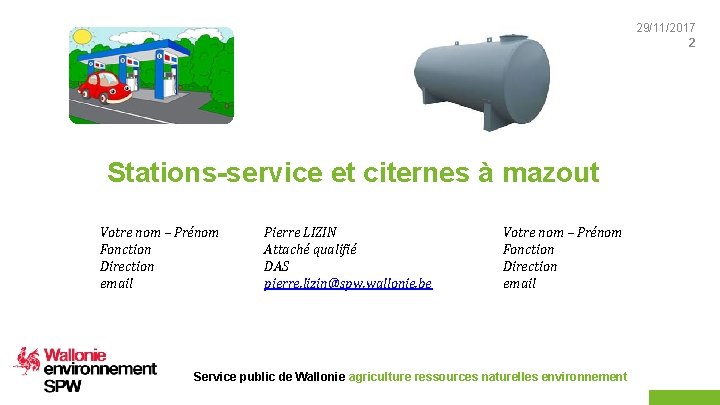 29/11/2017
2

Stations-service et citernes à mazout

Votre nom – Prénom
Fonction
Direction
email

Pierre LIZIN
Attaché qualifié
DAS
pierre.lizin@spw.wallonie.be

Votre nom – Prénom
Fonction
Direction
email

Wallonie
environnement
SPW

Service public de Wallonie agriculture ressources naturelles environnement